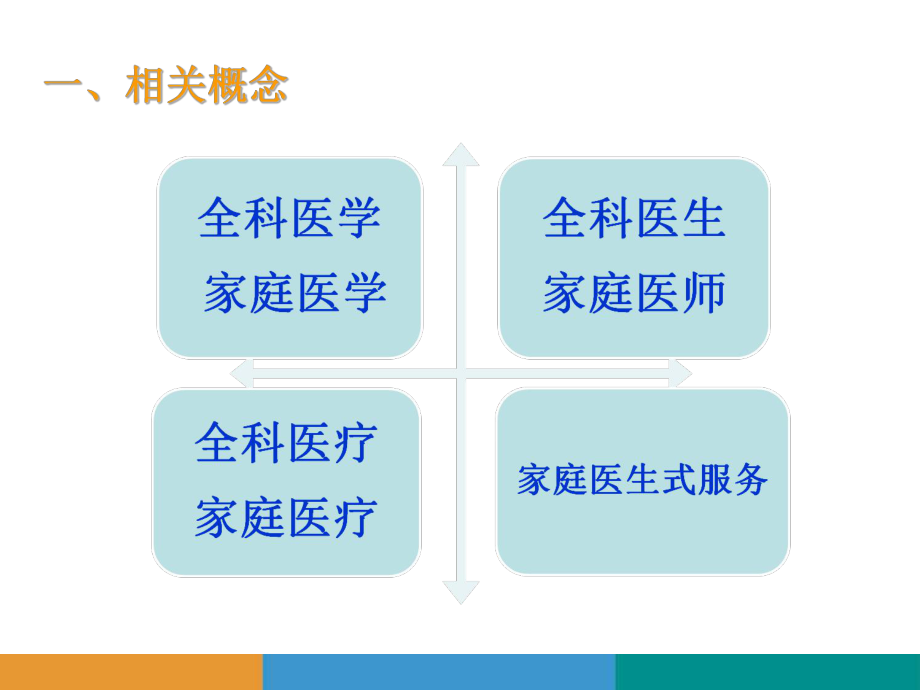 一、相关概念

全科医学
家庭医学

全科医生
家庭医师

全科医疗
家庭医疗

家庭医生式服务